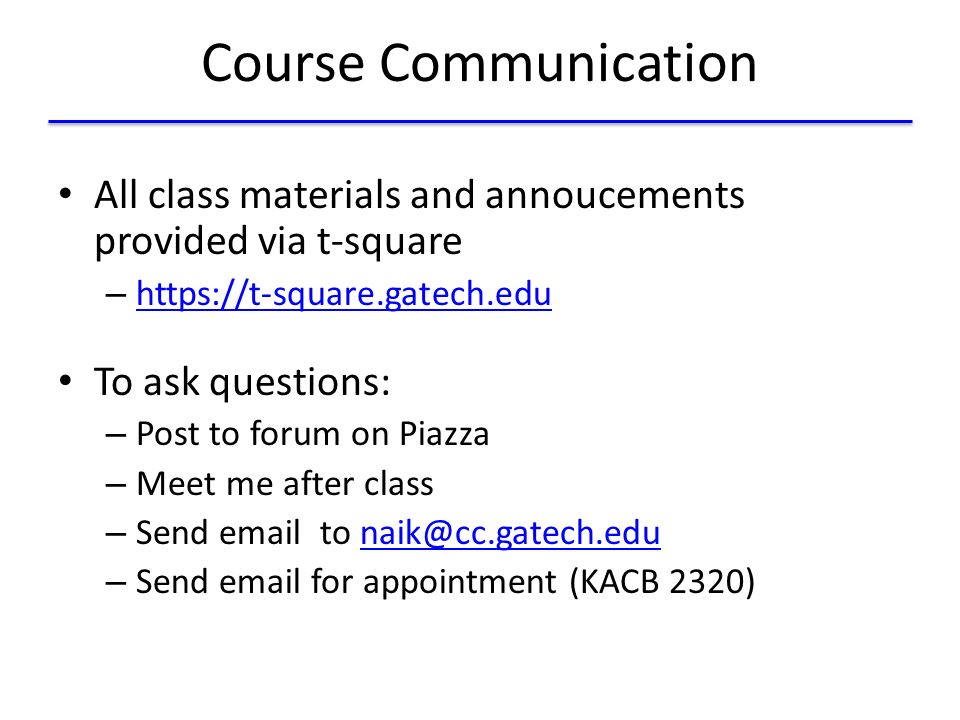 Course Communication

• All class materials and annoucements provided via t-square
– https://t-square.gatech.edu

• To ask questions:
– Post to forum on Piazza
– Meet me after class
– Send email to naik@cc.gatech.edu
– Send email for appointment (KACB 2320)